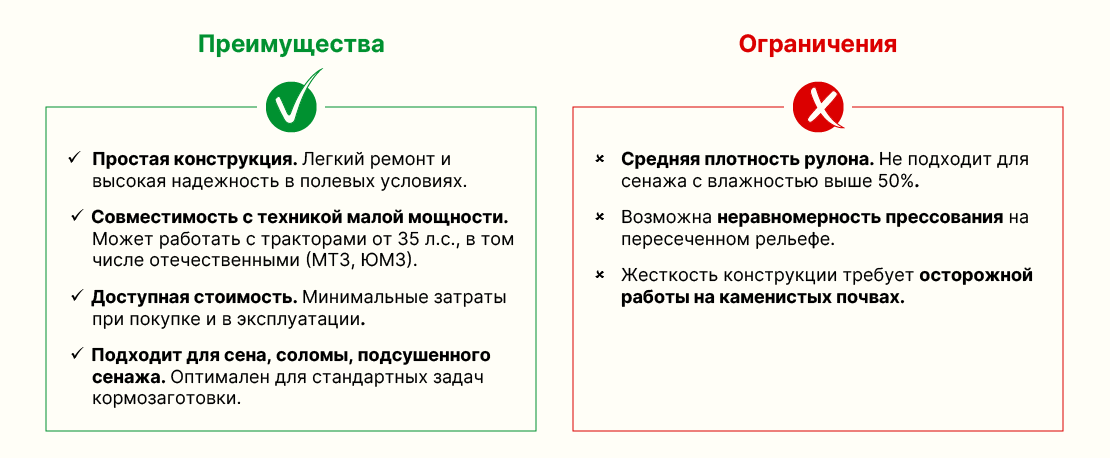 Преимущества

✓ Простая конструкция. Легкий ремонт и высокая надежность в полевых условиях.

✓ Совместимость с техникой малой мощности. Может работать с тракторами от 35 л.с., в том числе отечественными (МТЗ, ЮМЗ).

✓ Доступная стоимость. Минимальные затраты при покупке и в эксплуатации.

✓ Подходит для сена, соломы, подсушенного сенажа. Оптимален для стандартных задач кормозаготовки.

Ограничения

× Средняя плотность рулона. Не подходит для сенажа с влажностью выше 50%.

× Возможна неравномерность прессования на пересеченном рельефе.

× Жесткость конструкции требует осторожной работы на каменистых почвах.